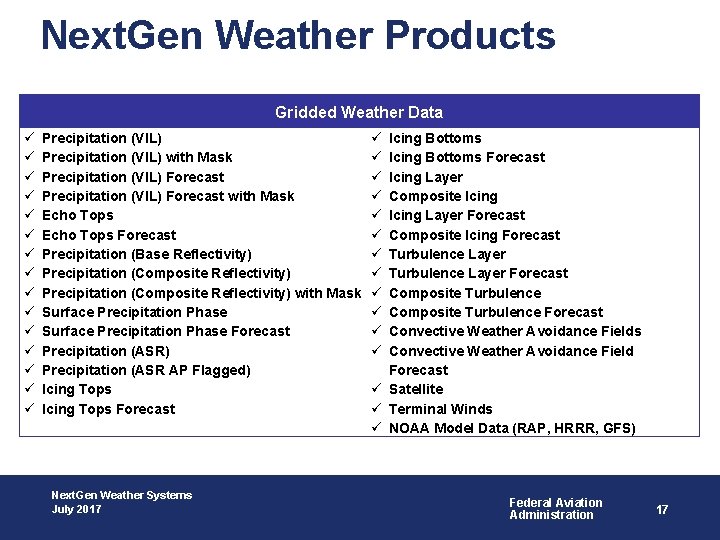 NextGen Weather Products

Gridded Weather Data

✓ Precipitation (VIL)
✓ Precipitation (VIL) with Mask
✓ Precipitation (VIL) Forecast
✓ Precipitation (VIL) Forecast with Mask
✓ Echo Tops
✓ Echo Tops Forecast
✓ Precipitation (Base Reflectivity)
✓ Precipitation (Composite Reflectivity)
✓ Precipitation (Composite Reflectivity) with Mask
✓ Surface Precipitation Phase
✓ Surface Precipitation Phase Forecast
✓ Precipitation (ASR)
✓ Precipitation (ASR AP Flagged)
✓ Icing Tops
✓ Icing Tops Forecast

✓ Icing Bottoms
✓ Icing Bottoms Forecast
✓ Icing Layer
✓ Composite Icing
✓ Icing Layer Forecast
✓ Composite Icing Forecast
✓ Turbulence Layer
✓ Turbulence Layer Forecast
✓ Composite Turbulence
✓ Composite Turbulence Forecast
✓ Convective Weather Avoidance Fields
✓ Convective Weather Avoidance Field Forecast
✓ Satellite
✓ Terminal Winds
✓ NOAA Model Data (RAP, HRRR, GFS)

NextGen Weather Systems
July 2017

Federal Aviation Administration

17